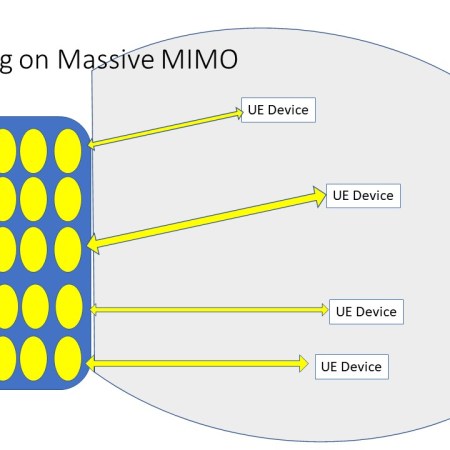 g on Massive MIMO

UE Device

UE Device

UE Device

UE Device